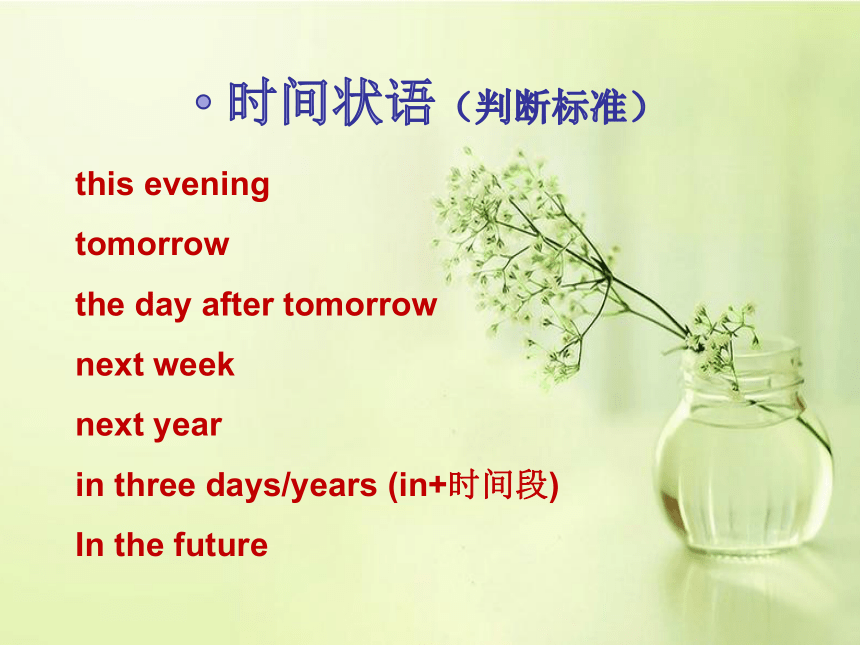 • 时间状语（判断标准）

this evening

tomorrow

the day after tomorrow

next week

next year

in three days/years (in+时间段)

In the future